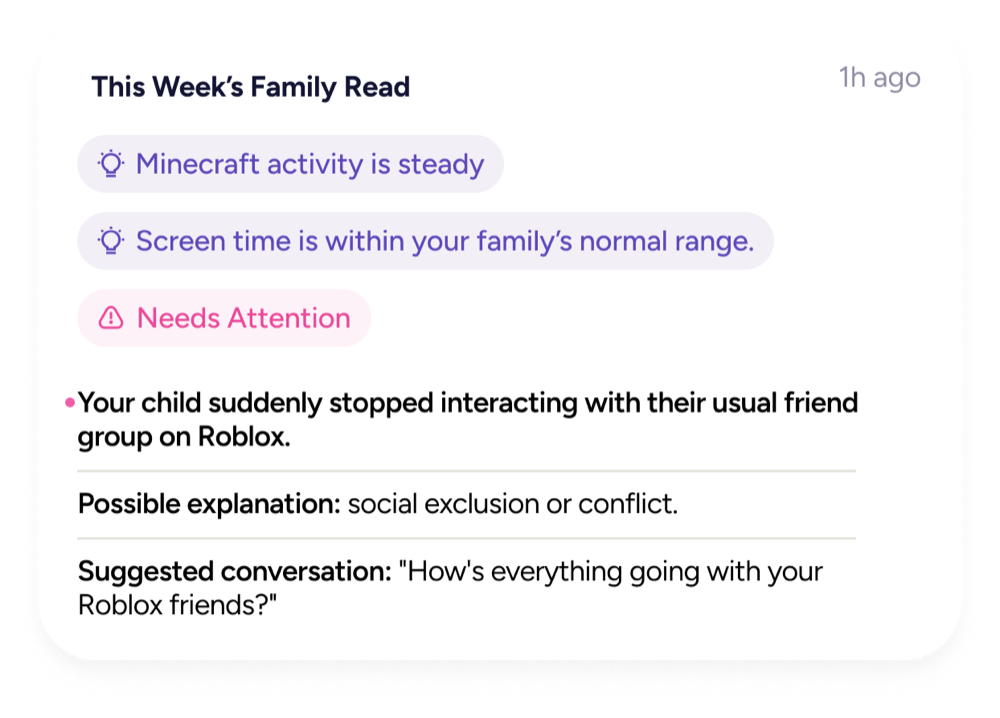 This Week's Family Read

1h ago

Minecraft activity is steady

Screen time is within your family's normal range.

Needs Attention

• Your child suddenly stopped interacting with their usual friend group on Roblox.

Possible explanation: social exclusion or conflict.

Suggested conversation: "How's everything going with your Roblox friends?"